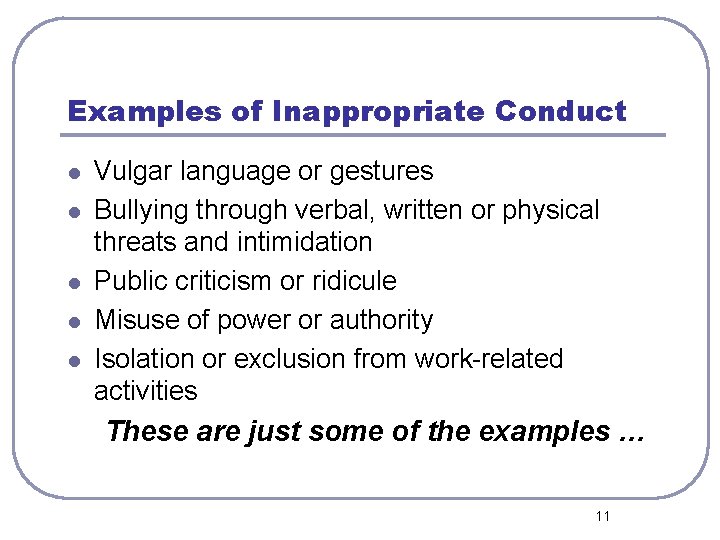 Examples of Inappropriate Conduct

- Vulgar language or gestures
- Bullying through verbal, written or physical threats and intimidation
- Public criticism or ridicule
- Misuse of power or authority
- Isolation or exclusion from work-related activities

These are just some of the examples …

11